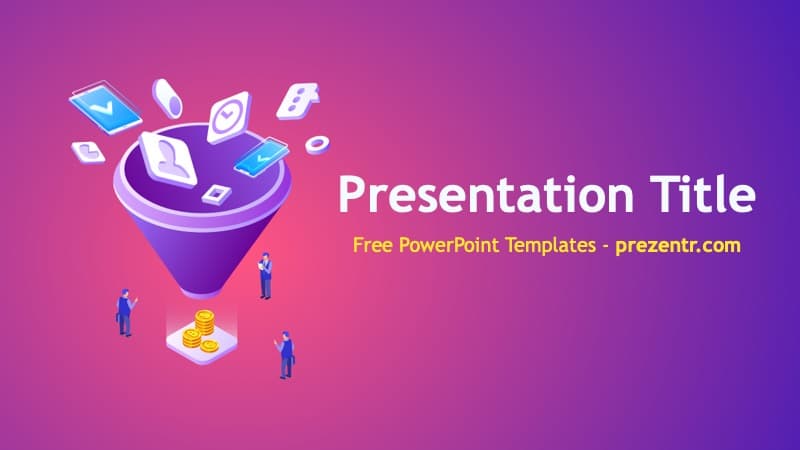 Presentation Title

Free PowerPoint Templates - prezentr.com